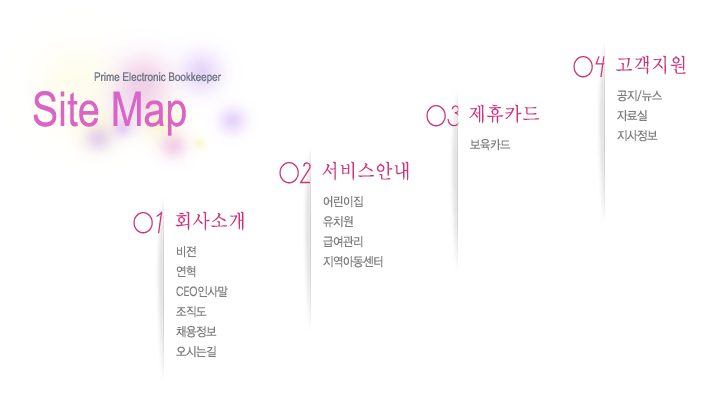 Prime Electronic Bookkeeper
Site Map

01 회사소개
비젼
연혁
CEO인사말
조직도
채용정보
오시는길

02 서비스안내
어린이집
유치원
급여관리
지역아동센터

03 제휴카드
보육카드

04 고객지원
공지/뉴스
자료실
지사정보